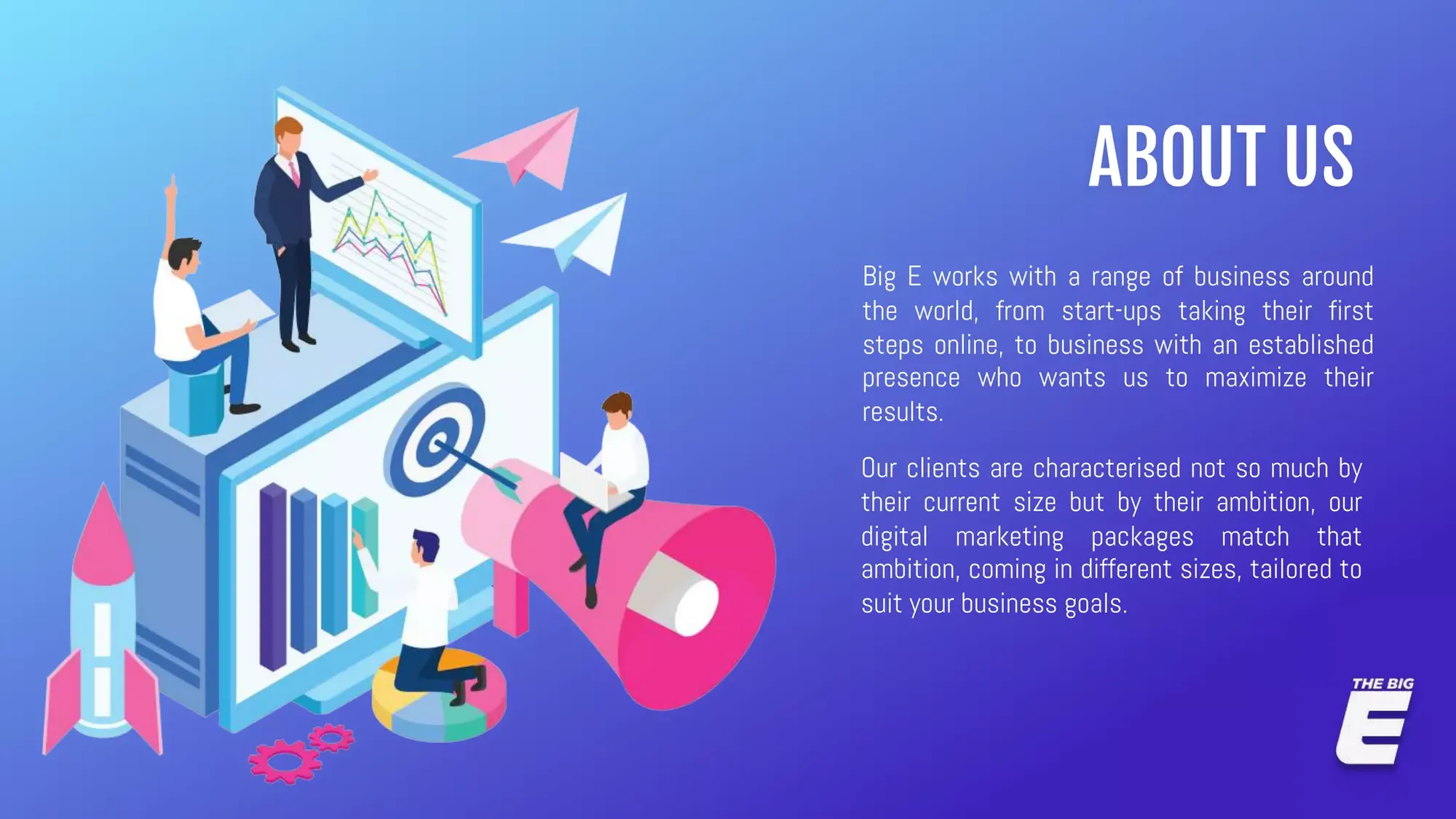 ABOUT US

Big E works with a range of business around the world, from start-ups taking their first steps online, to business with an established presence who wants us to maximize their results.

Our clients are characterised not so much by their current size but by their ambition, our digital marketing packages match that ambition, coming in different sizes, tailored to suit your business goals.

THE BIG
E